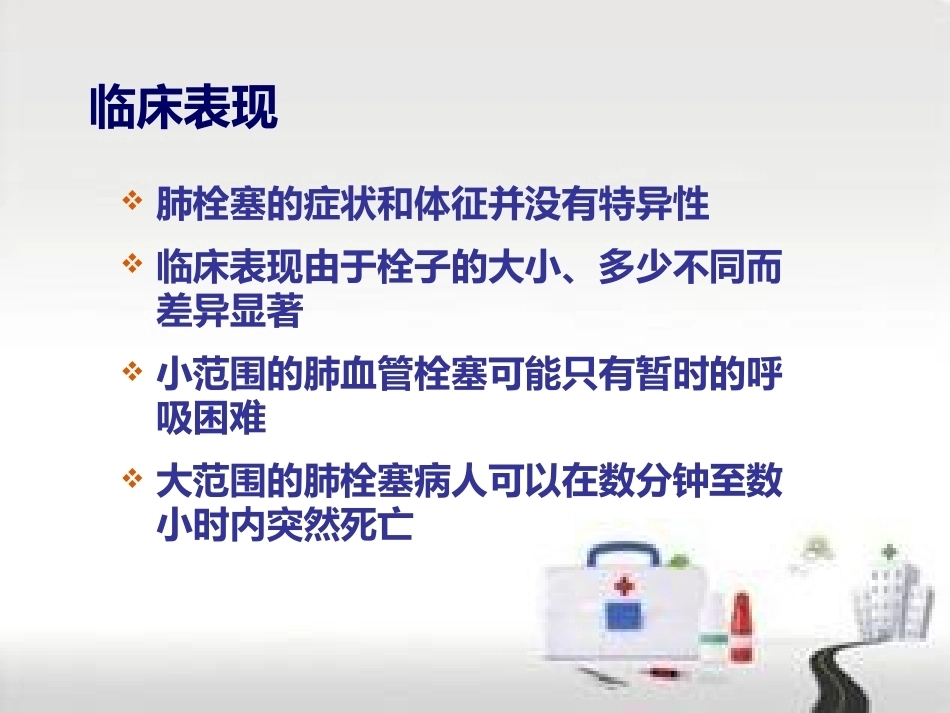 临床表现

❖ 肺栓塞的症状和体征并没有特异性

❖ 临床表现由于栓子的大小、多少不同而差异显著

❖ 小范围的肺血管栓塞可能只有暂时的呼吸困难

❖ 大范围的肺栓塞病人可以在数分钟至数小时内突然死亡